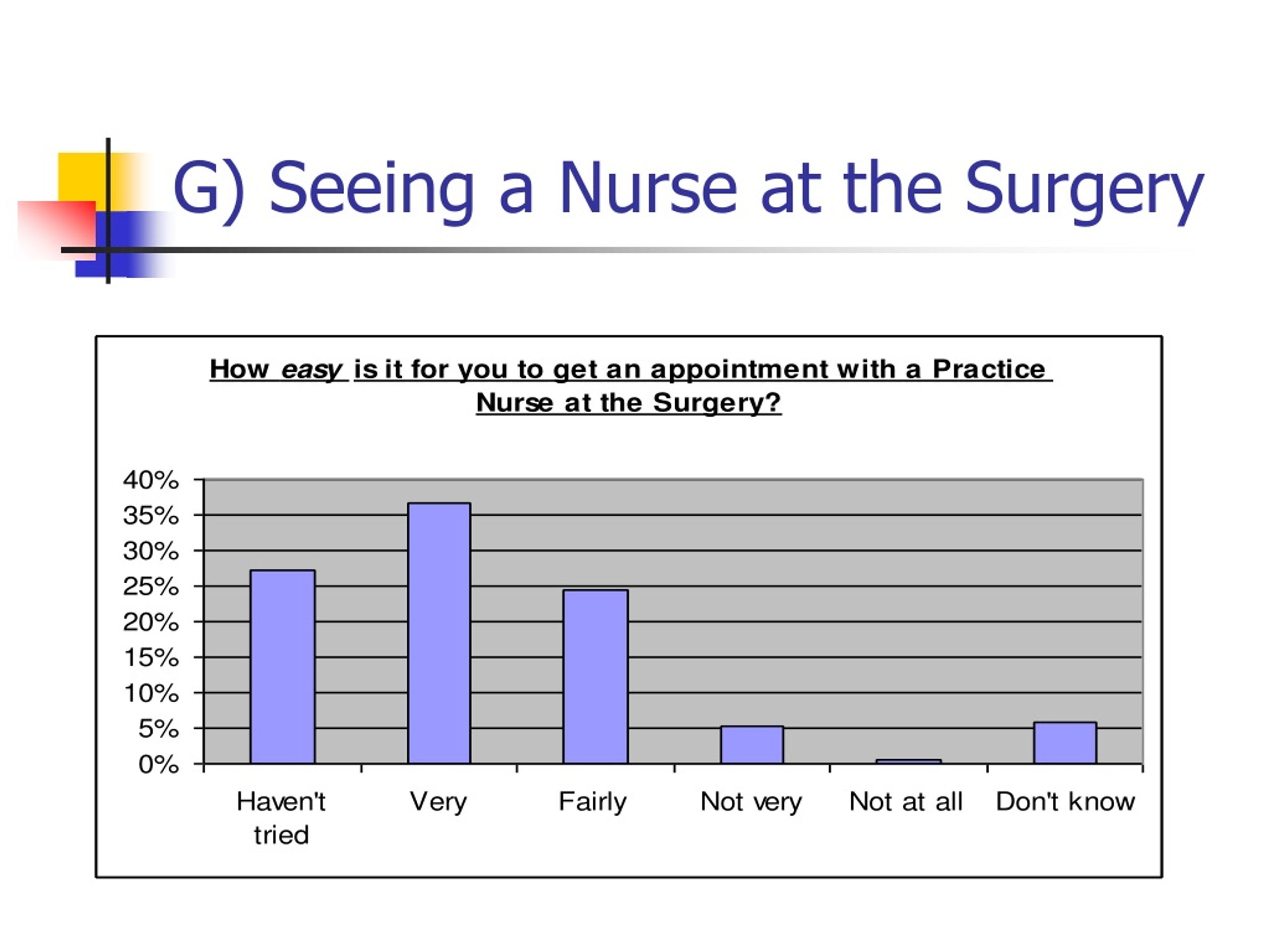 G) Seeing a Nurse at the Surgery

How easy is it for you to get an appointment with a Practice Nurse at the Surgery?

40%
35%
30%
25%
20%
15%
10%
5%
0%

Haven't tried
Very
Fairly
Not very
Not at all
Don't know